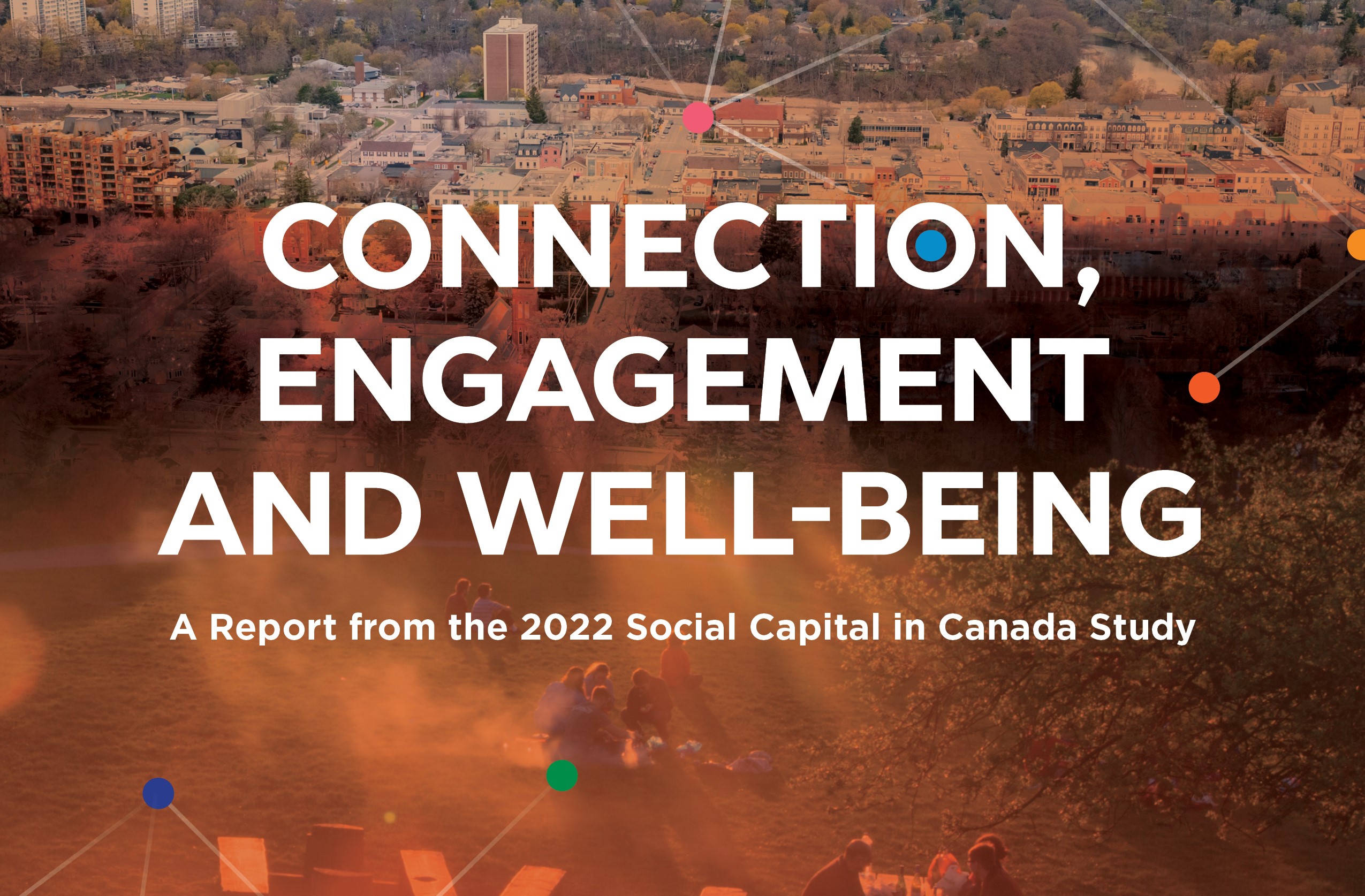 CONNECTION, ENGAGEMENT AND WELL-BEING

A Report from the 2022 Social Capital in Canada Study